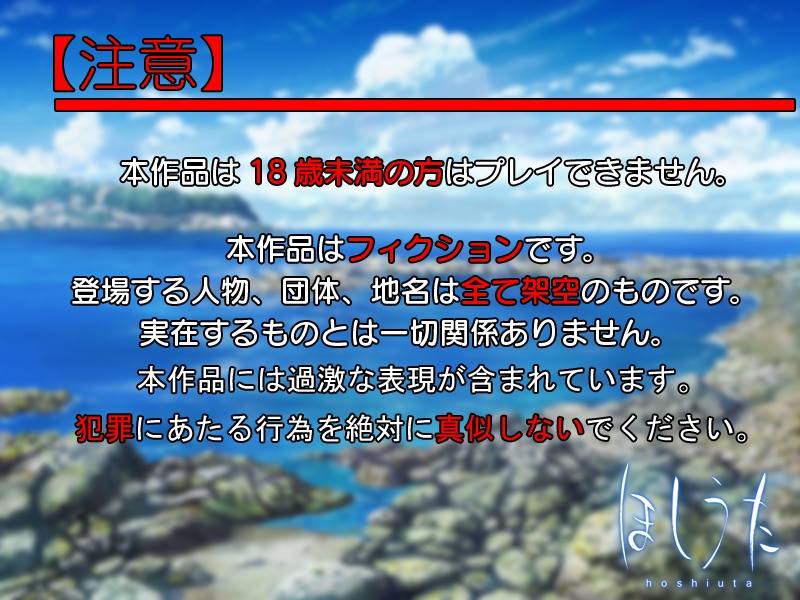 【注意】

本作品は 18 歳未満の方はプレイできません。

本作品はフィクションです。
登場する人物、団体、地名は全て架空のものです。
実在するものとは一切関係ありません。
本作品には過激な表現が含まれています。
犯罪にあたる行為を絶対に真似しないでください。

ほしうた
hoshiuta